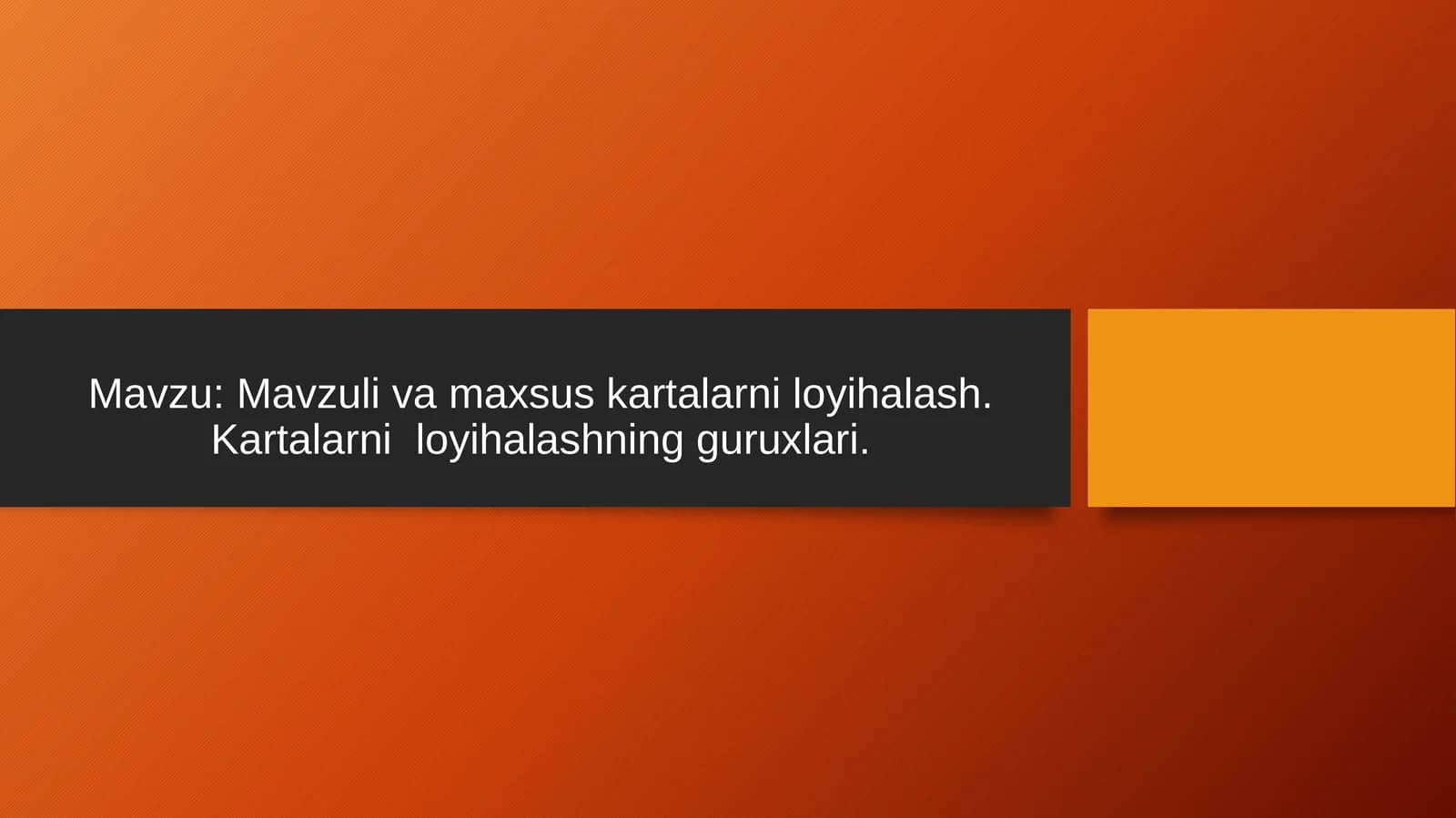 Mavzu: Mavzuli va maxsus kartalarni loyihalash. Kartalarni  loyihalashning guruxlari.